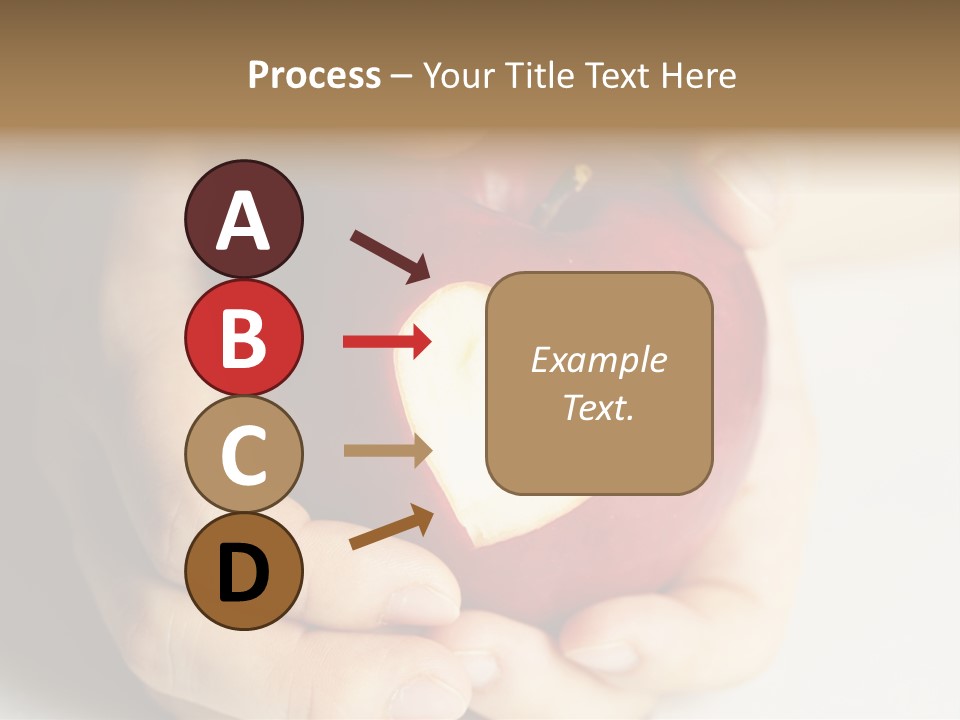 Process – Your Title Text Here

A

B

C

D

Example Text.